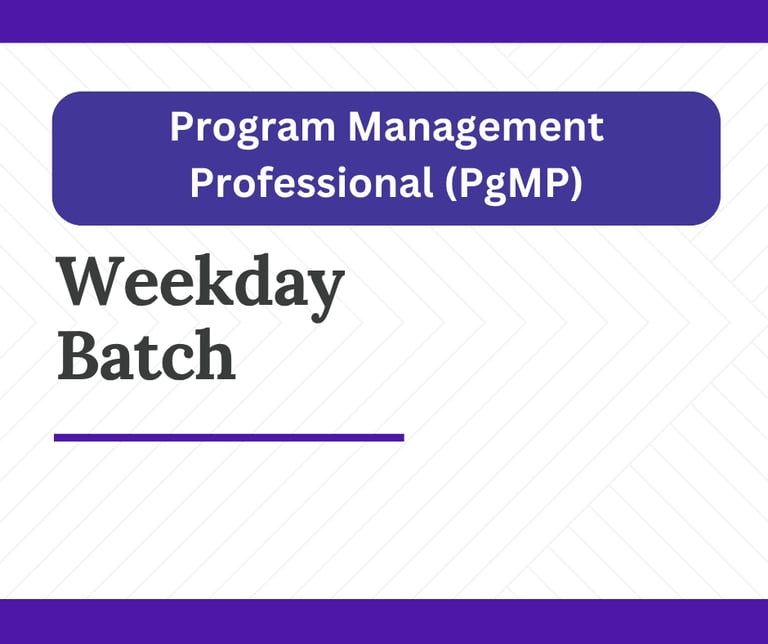 Program Management Professional (PgMP)

Weekday Batch